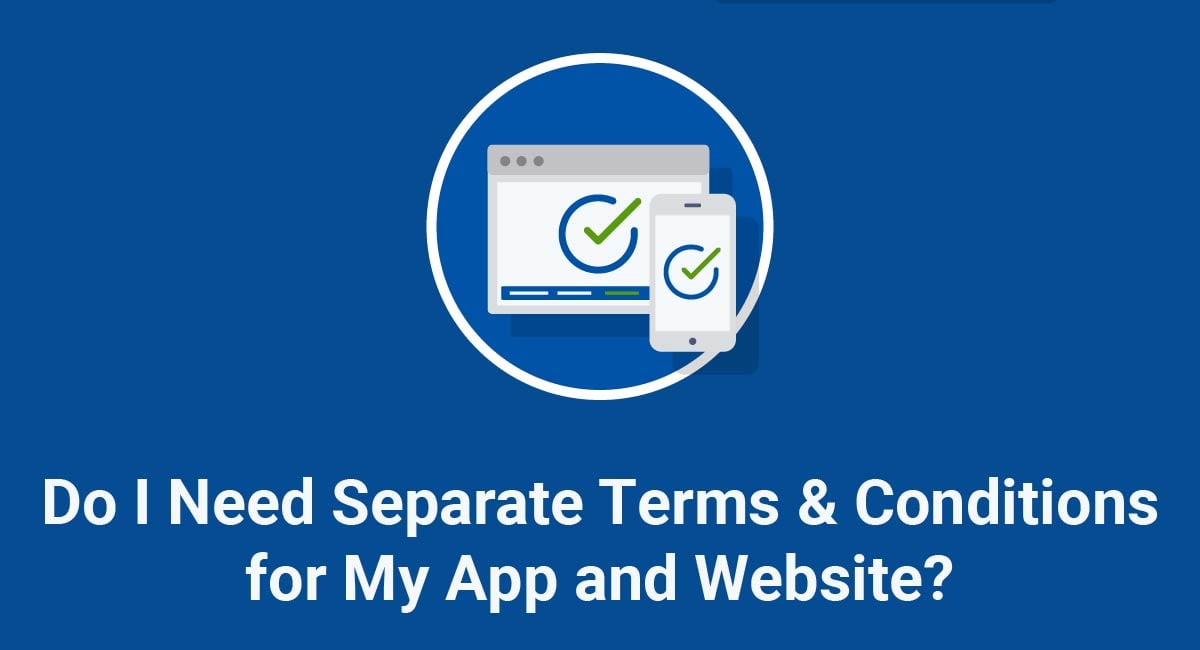 Do I Need Separate Terms & Conditions for My App and Website?